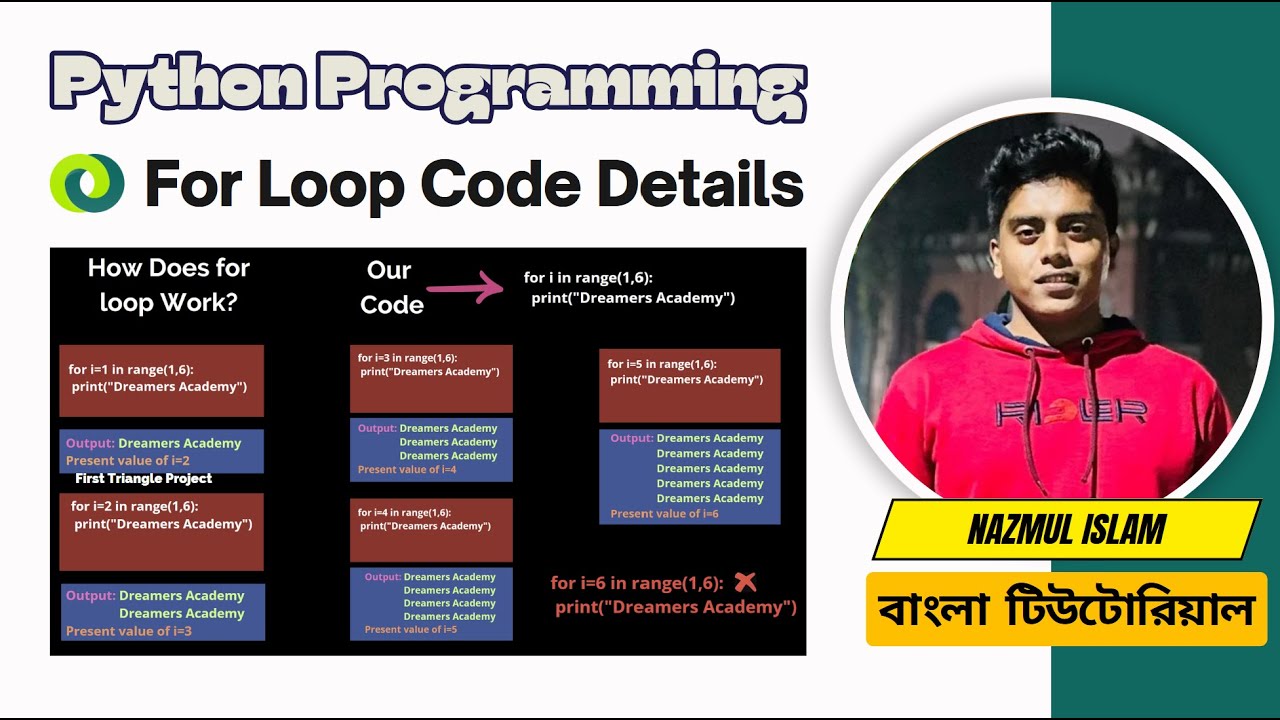 Python Programming

For Loop Code Details

How Does for loop Work?

Our Code

for i in range(1,6):
print("Dreamers Academy")

for i=1 in range(1,6):
print("Dreamers Academy")

Output: Dreamers Academy
Present value of i=2

First Triangle Project

for i=2 in range(1,6):
print("Dreamers Academy")

Output: Dreamers Academy
Dreamers Academy
Present value of i=3

for i=3 in range(1,6):
print("Dreamers Academy")

Output: Dreamers Academy
Dreamers Academy
Dreamers Academy
Present value of i=4

for i=4 in range(1,6):
print("Dreamers Academy")

Output: Dreamers Academy
Dreamers Academy
Dreamers Academy
Dreamers Academy
Present value of i=5

for i=5 in range(1,6):
print("Dreamers Academy")

Output: Dreamers Academy
Dreamers Academy
Dreamers Academy
Dreamers Academy
Dreamers Academy
Present value of i=6

for i=6 in range(1,6):
print("Dreamers Academy")

RIDER

NAZMUL ISLAM

বাংলা টিউটোরিয়াল